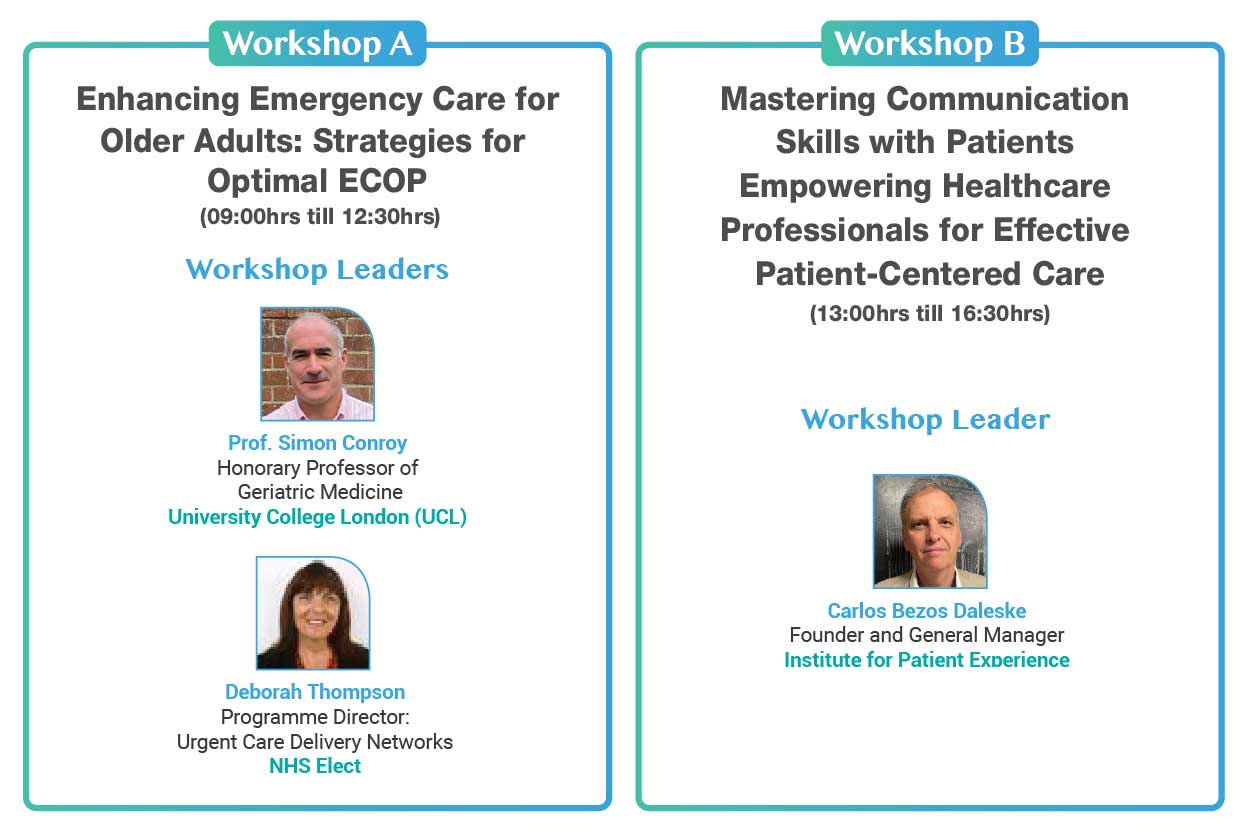 Workshop A

Enhancing Emergency Care for Older Adults: Strategies for Optimal ECOP
(09:00hrs till 12:30hrs)

Workshop Leaders

Prof. Simon Conroy
Honorary Professor of Geriatric Medicine
University College London (UCL)

Deborah Thompson
Programme Director: Urgent Care Delivery Networks
NHS Elect

Workshop B

Mastering Communication Skills with Patients Empowering Healthcare Professionals for Effective Patient-Centered Care
(13:00hrs till 16:30hrs)

Workshop Leader

Carlos Bezos Daleske
Founder and General Manager
Institute for Patient Experience